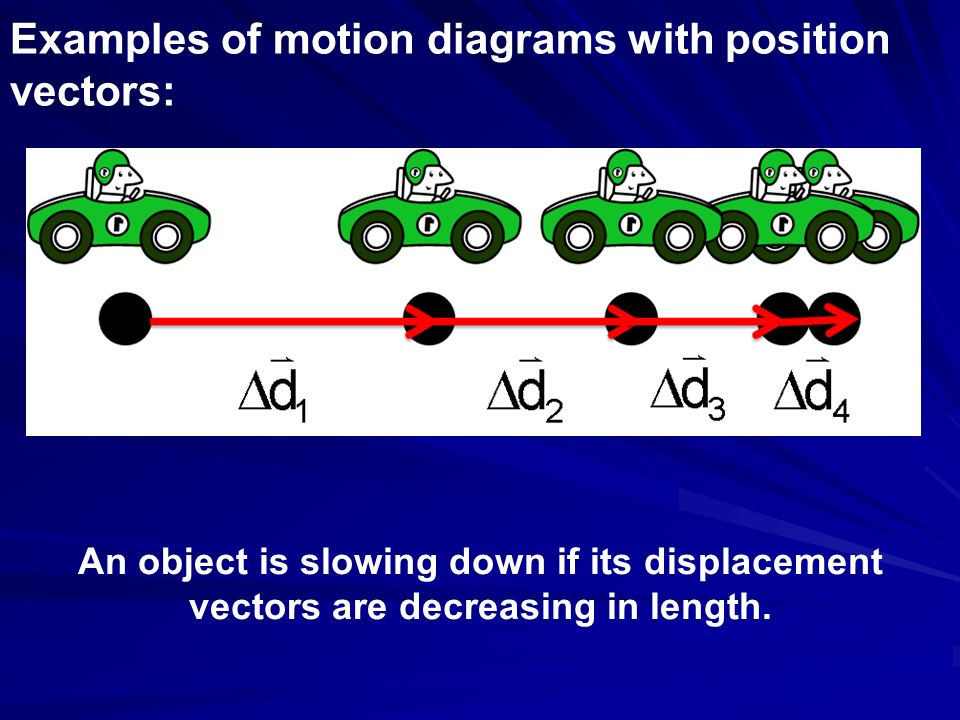 Examples of motion diagrams with position vectors:

$\Delta\vec{d}_1$ $\Delta\vec{d}_2$ $\Delta\vec{d}_3$ $\Delta\vec{d}_4$

An object is slowing down if its displacement vectors are decreasing in length.